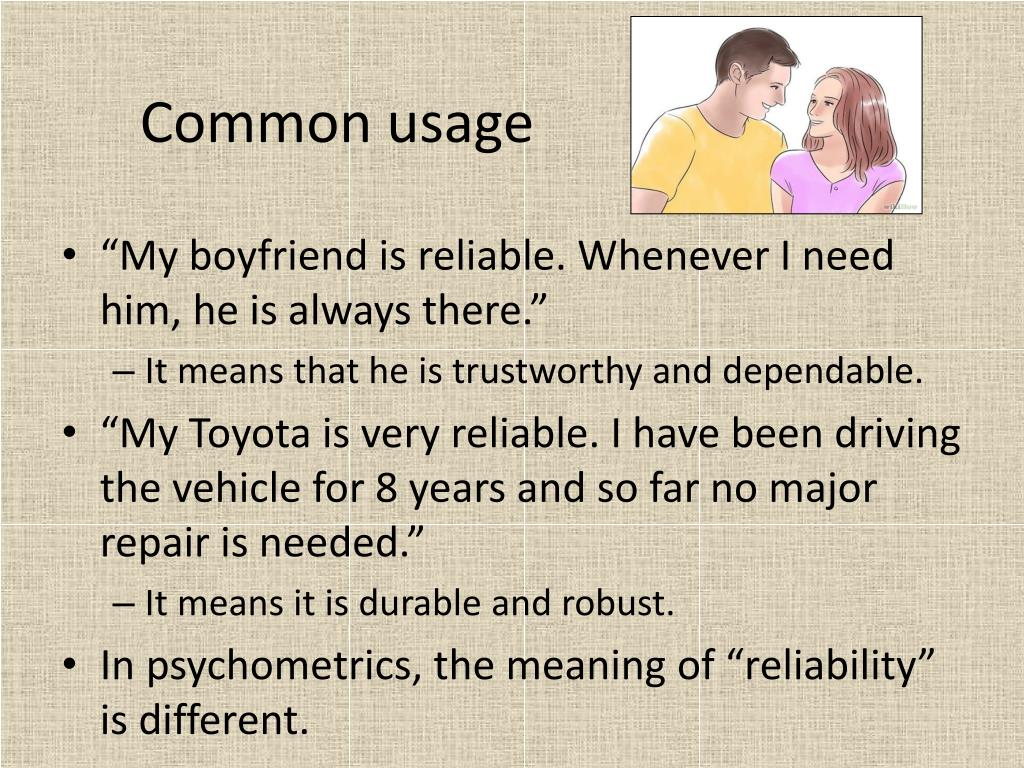 Common usage

• “My boyfriend is reliable. Whenever I need him, he is always there.”
– It means that he is trustworthy and dependable.
• “My Toyota is very reliable. I have been driving the vehicle for 8 years and so far no major repair is needed.”
– It means it is durable and robust.
• In psychometrics, the meaning of “reliability” is different.